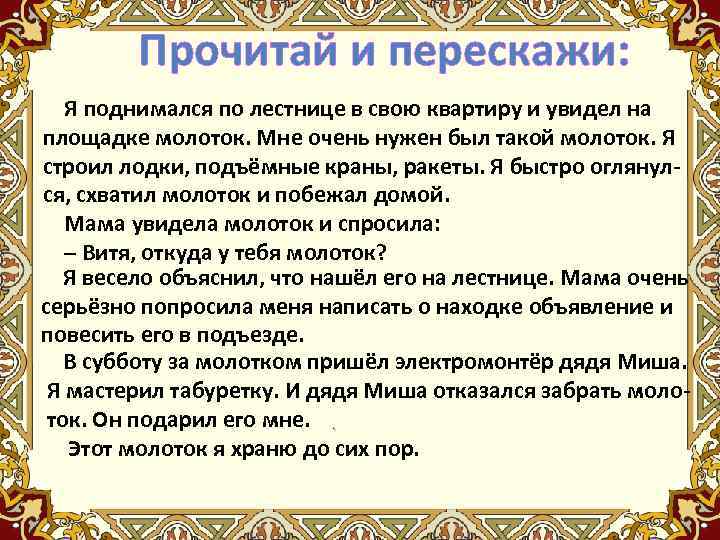 Прочитай и перескажи:

Я поднимался по лестнице в свою квартиру и увидел на площадке молоток. Мне очень нужен был такой молоток. Я строил лодки, подъёмные краны, ракеты. Я быстро оглянулся, схватил молоток и побежал домой.

Мама увидела молоток и спросила:

– Витя, откуда у тебя молоток?

Я весело объяснил, что нашёл его на лестнице. Мама очень серьёзно попросила меня написать о находке объявление и повесить его в подъезде.

В субботу за молотком пришёл электромонтёр дядя Миша. Я мастерил табуретку. И дядя Миша отказался забрать молоток. Он подарил его мне.

Этот молоток я храню до сих пор.